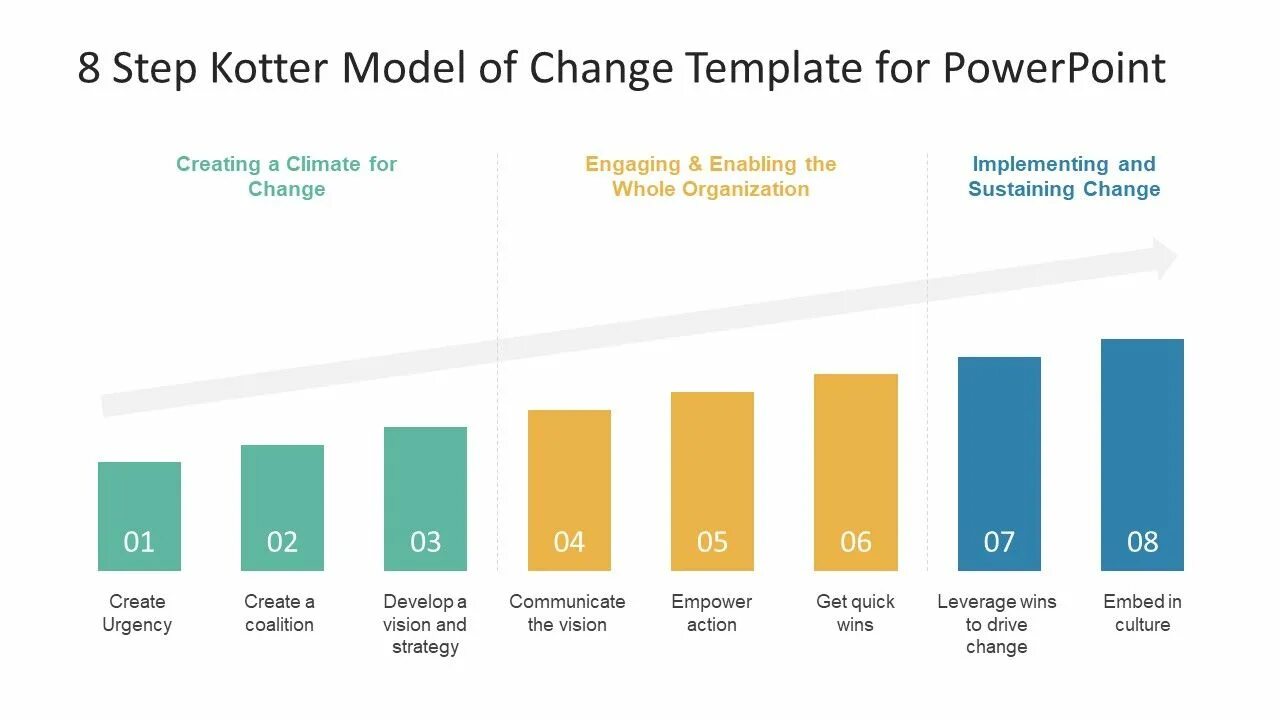 8 Step Kotter Model of Change Template for PowerPoint

Creating a Climate for Change

Engaging & Enabling the Whole Organization

Implementing and Sustaining Change

01

02

03

04

05

06

07

08

Create Urgency

Create a coalition

Develop a vision and strategy

Communicate the vision

Empower action

Get quick wins

Leverage wins to drive change

Embed in culture